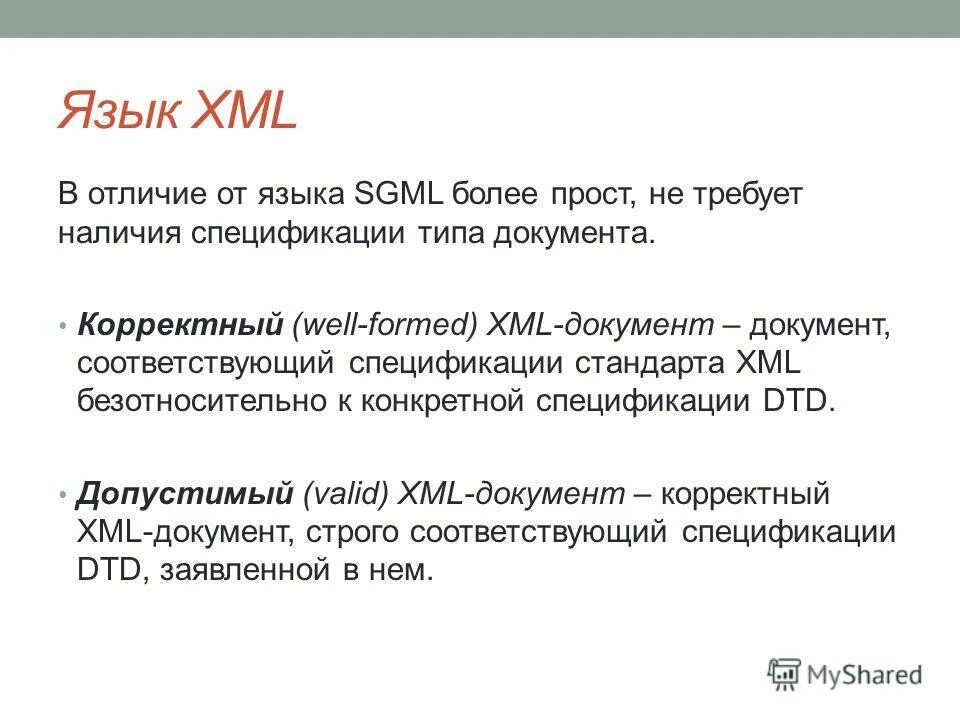 Язык XML

В отличие от языка SGML более прост, не требует наличия спецификации типа документа.

• Корректный (well-formed) XML-документ – документ, соответствующий спецификации стандарта XML безотносительно к конкретной спецификации DTD.

• Допустимый (valid) XML-документ – корректный XML-документ, строго соответствующий спецификации DTD, заявленной в нем.

MyShared